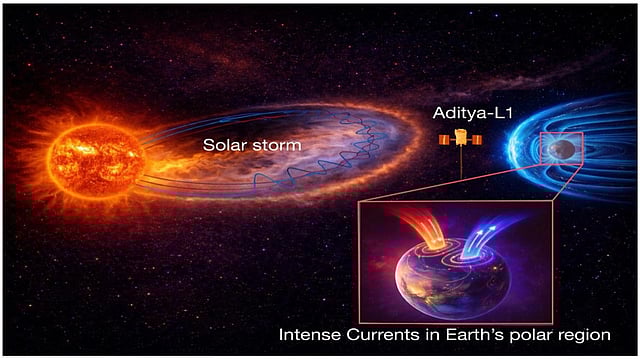 Solar storm

Aditya-L1

Intense Currents in Earth's polar region